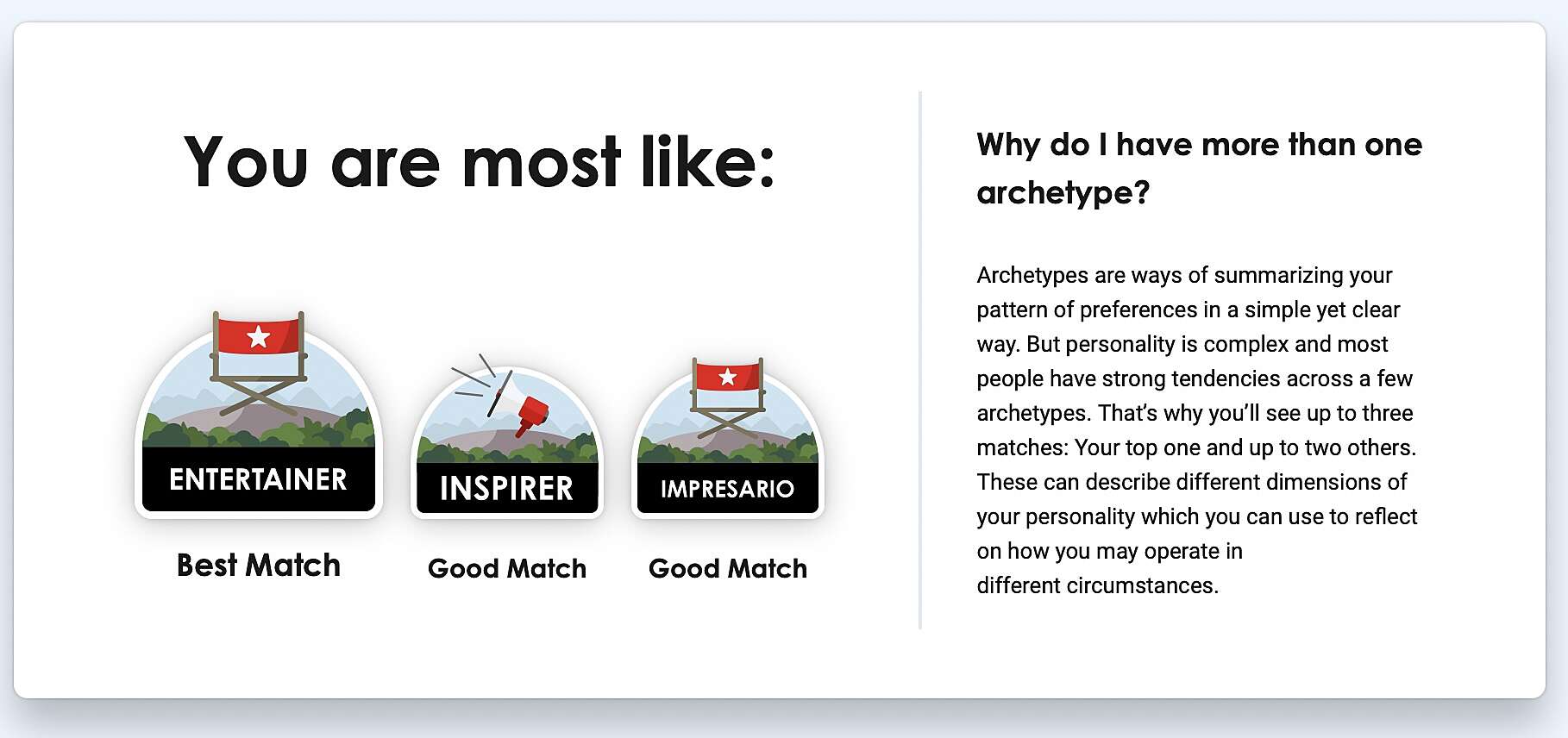 You are most like:

ENTERTAINER

Best Match

INSPIRER

Good Match

IMPRESARIO

Good Match

Why do I have more than one archetype?

Archetypes are ways of summarizing your pattern of preferences in a simple yet clear way. But personality is complex and most people have strong tendencies across a few archetypes. That's why you'll see up to three matches: Your top one and up to two others. These can describe different dimensions of your personality which you can use to reflect on how you may operate in different circumstances.